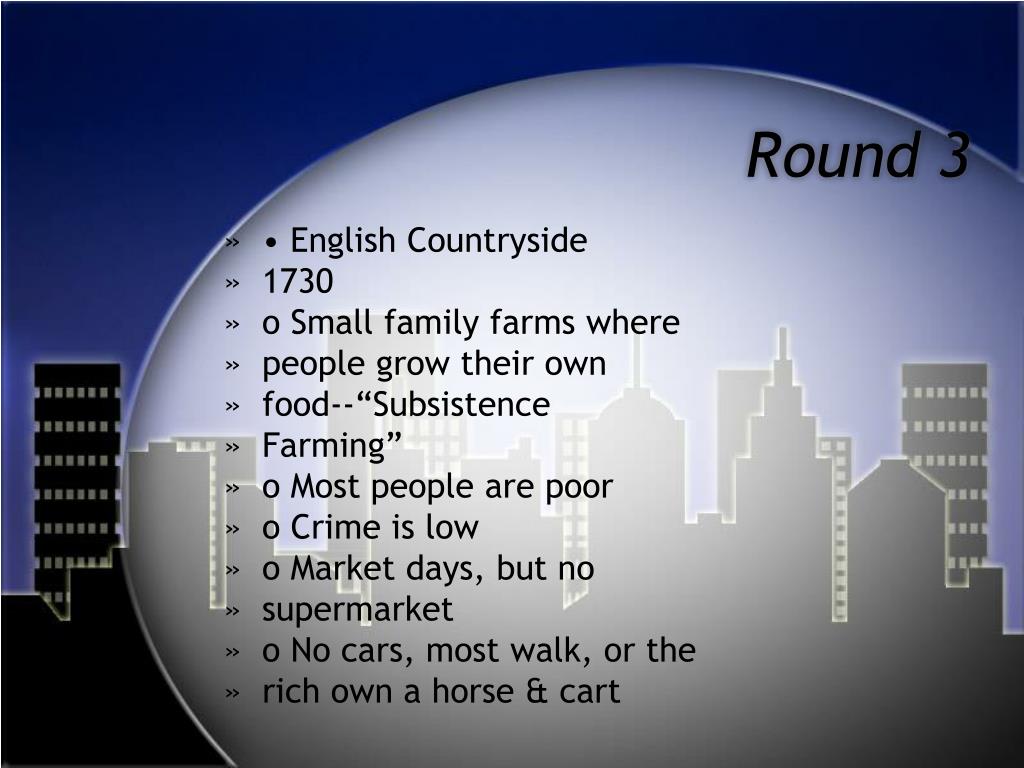 Round 3

» • English Countryside
» 1730
» o Small family farms where
» people grow their own
» food--“Subsistence
» Farming”
» o Most people are poor
» o Crime is low
» o Market days, but no
» supermarket
» o No cars, most walk, or the
» rich own a horse & cart